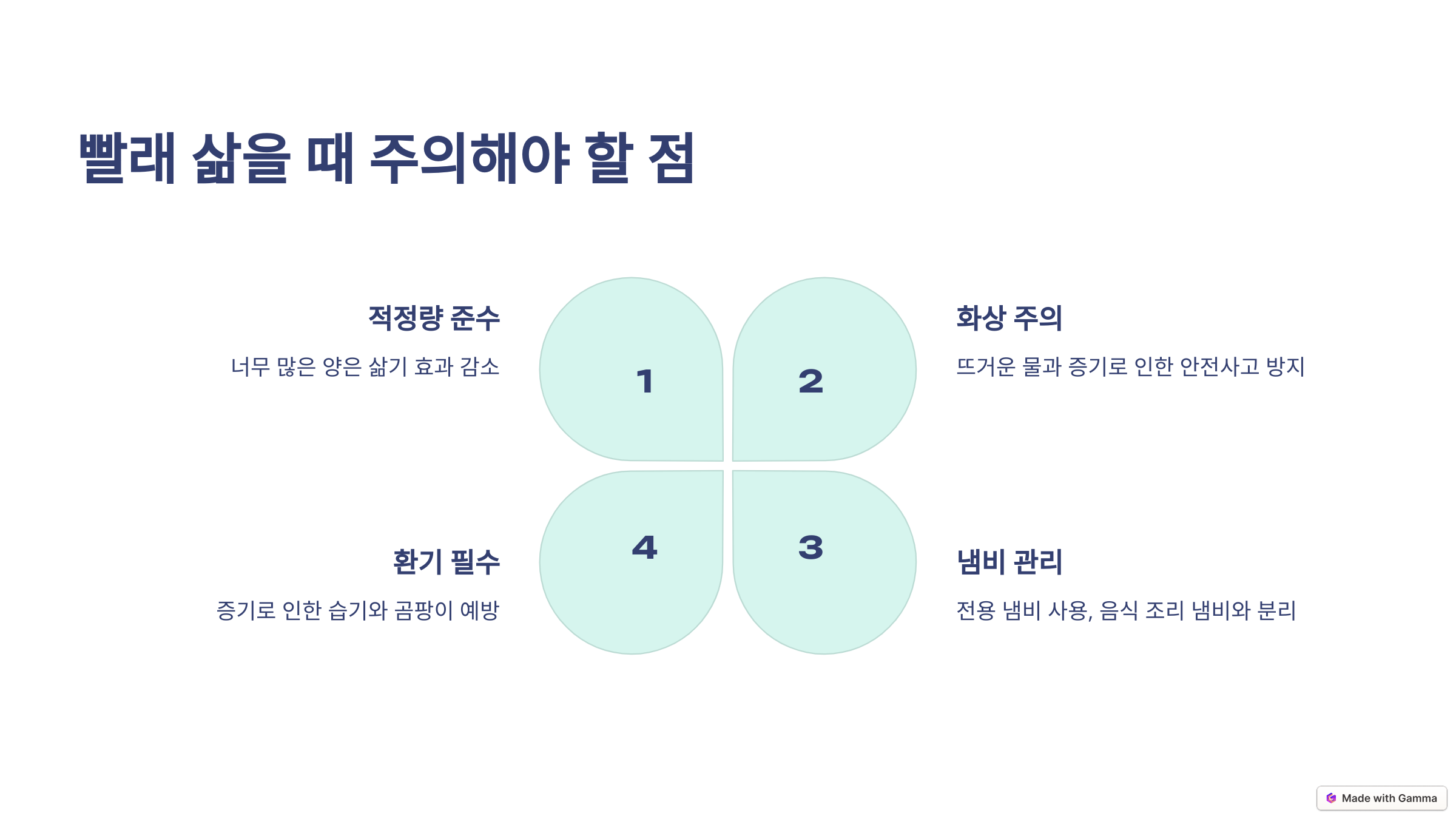 빨래 삶을 때 주의해야 할 점

적정량 준수

너무 많은 양은 삶기 효과 감소

1

2

화상 주의

뜨거운 물과 증기로 인한 안전사고 방지

환기 필수

증기로 인한 습기와 곰팡이 예방

4

3

냄비 관리

전용 냄비 사용, 음식 조리 냄비와 분리

Made with Gamma